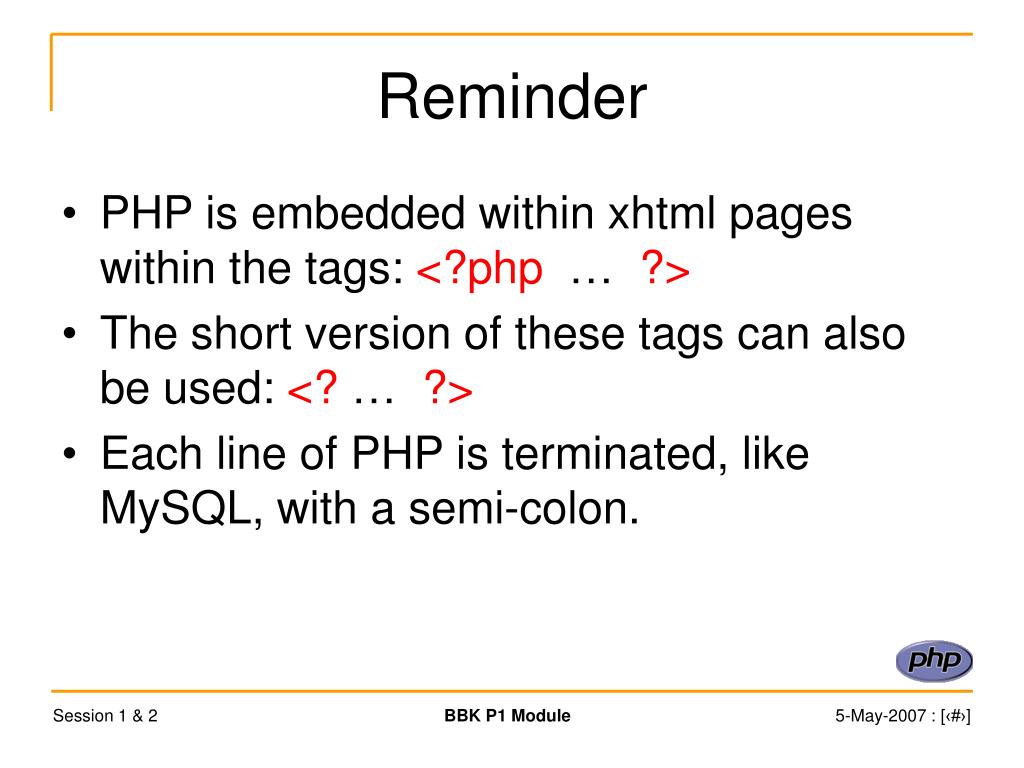 Reminder

• PHP is embedded within xhtml pages within the tags: <?php … ?>
• The short version of these tags can also be used: <? … ?>
• Each line of PHP is terminated, like MySQL, with a semi-colon.

php

Session 1 & 2

BBK P1 Module

5-May-2007 : [‹#›]